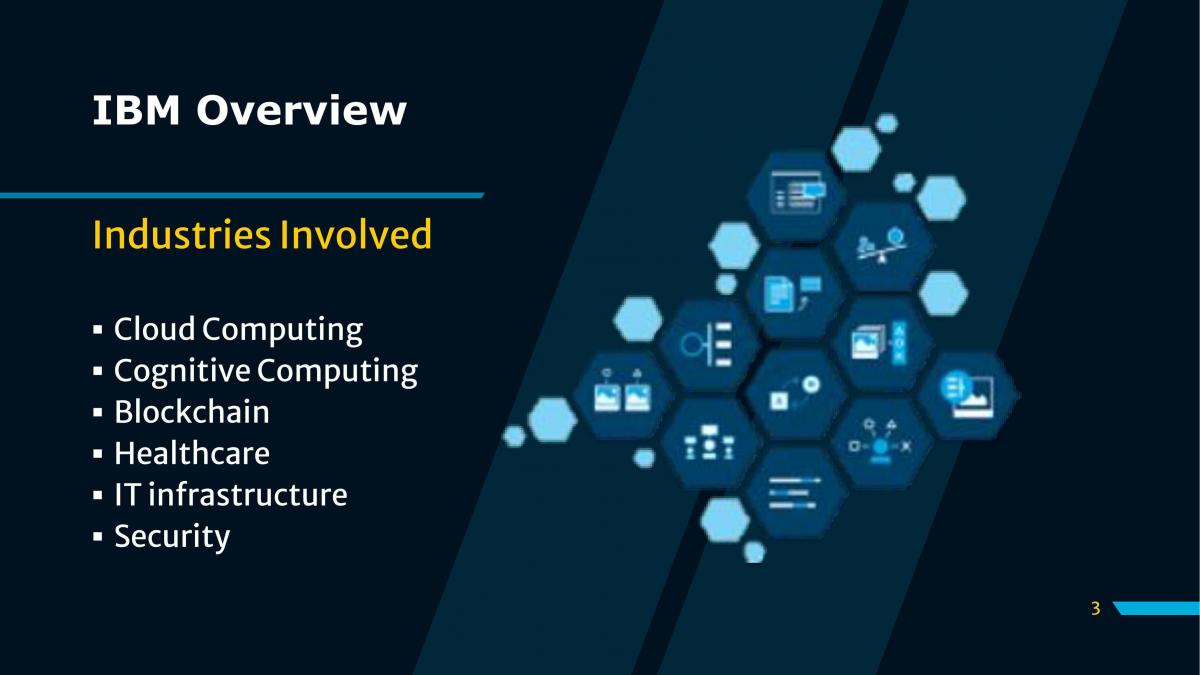 IBM Overview

Industries Involved

• Cloud Computing
• Cognitive Computing
• Blockchain
• Healthcare
• IT infrastructure
• Security

3